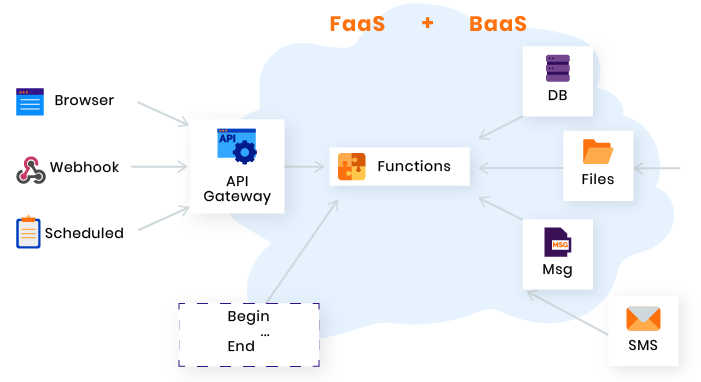 FaaS + BaaS

Browser

Webhook

Scheduled

API

API Gateway

Functions

DB

Files

MSG

Msg

SMS

Begin
...
End